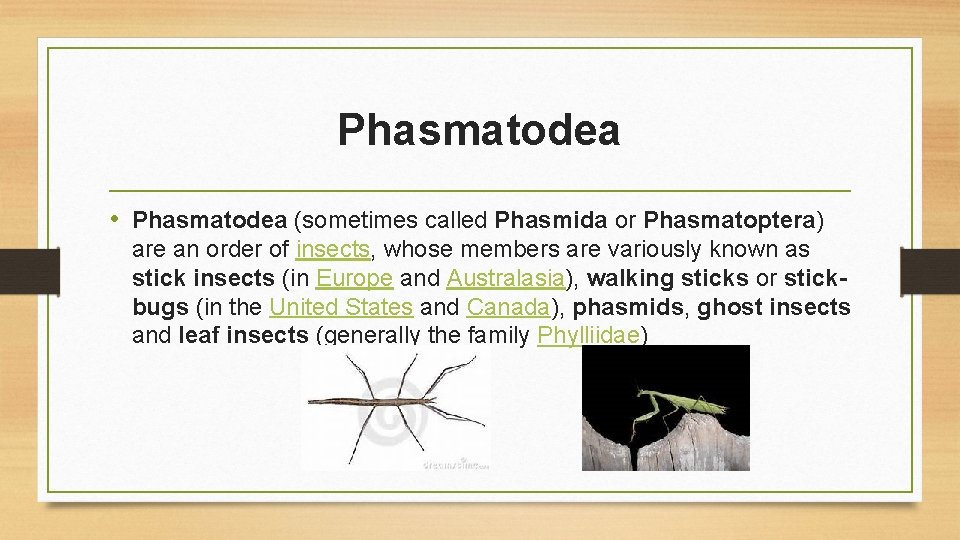 Phasmatodea

• Phasmatodea (sometimes called Phasmida or Phasmatoptera) are an order of insects, whose members are variously known as stick insects (in Europe and Australasia), walking sticks or stick-bugs (in the United States and Canada), phasmids, ghost insects and leaf insects (generally the family Phylliidae)

dreamstime.com